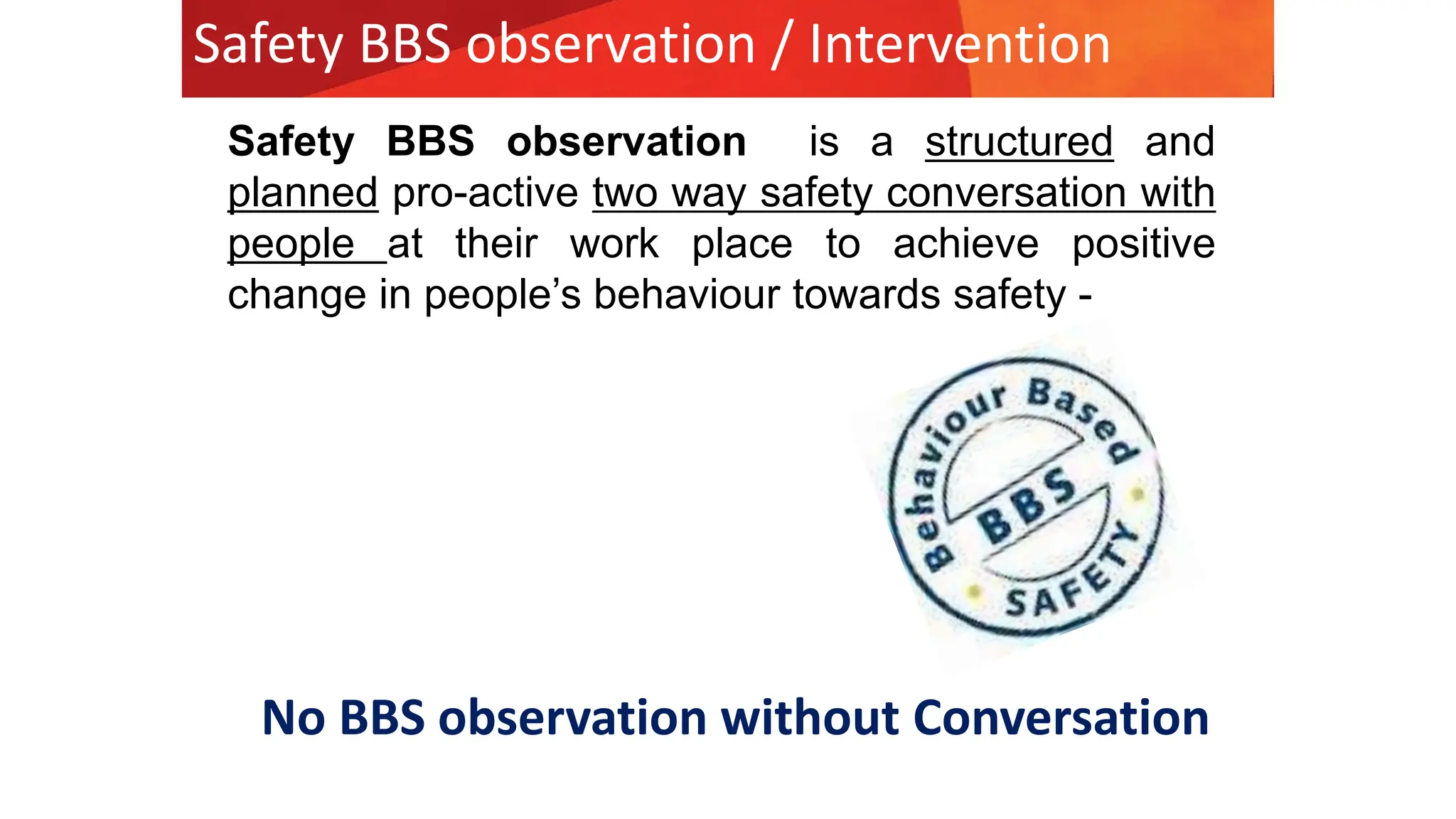 Safety BBS observation / Intervention

Safety BBS observation is a structured and planned pro-active two way safety conversation with people at their work place to achieve positive change in people's behaviour towards safety -

Behaviour Based
BBS
SAFETY

No BBS observation without Conversation